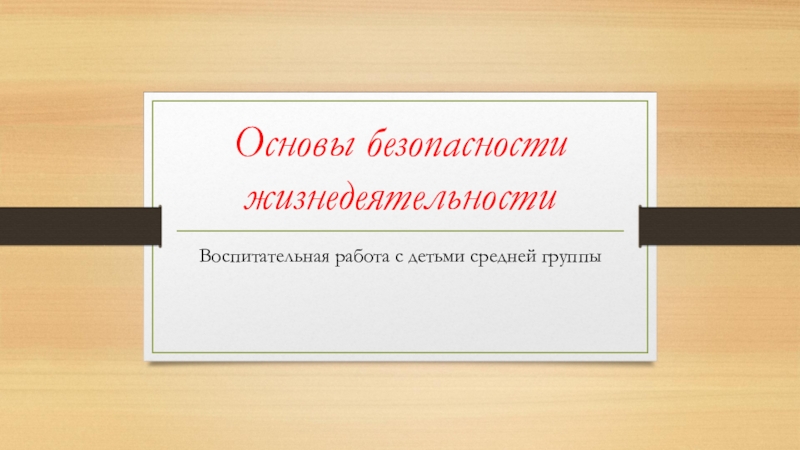 Основы безопасности жизнедеятельности

Воспитательная работа с детьми средней группы